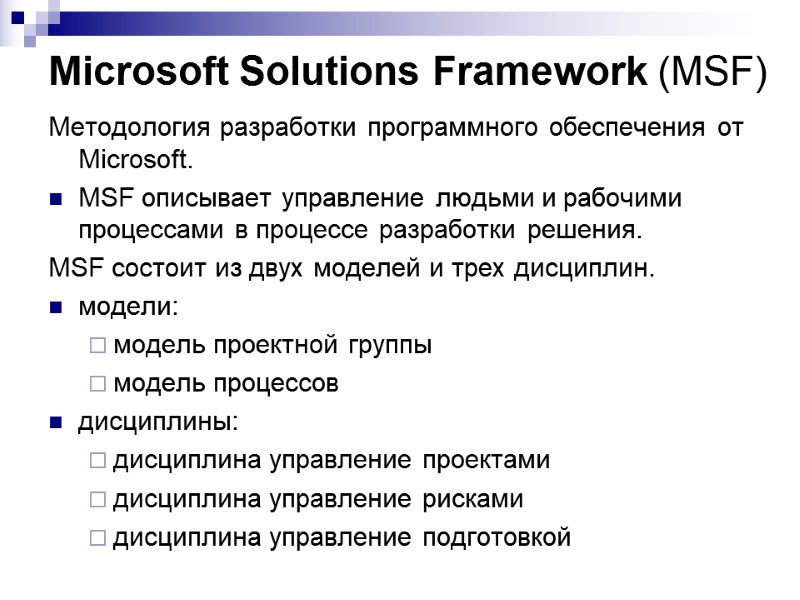 Microsoft Solutions Framework (MSF)

Методология разработки программного обеспечения от Microsoft.

■ MSF описывает управление людьми и рабочими процессами в процессе разработки решения.

MSF состоит из двух моделей и трех дисциплин.

■ модели:
 □ модель проектной группы
 □ модель процессов

■ дисциплины:
 □ дисциплина управление проектами
 □ дисциплина управление рисками
 □ дисциплина управление подготовкой